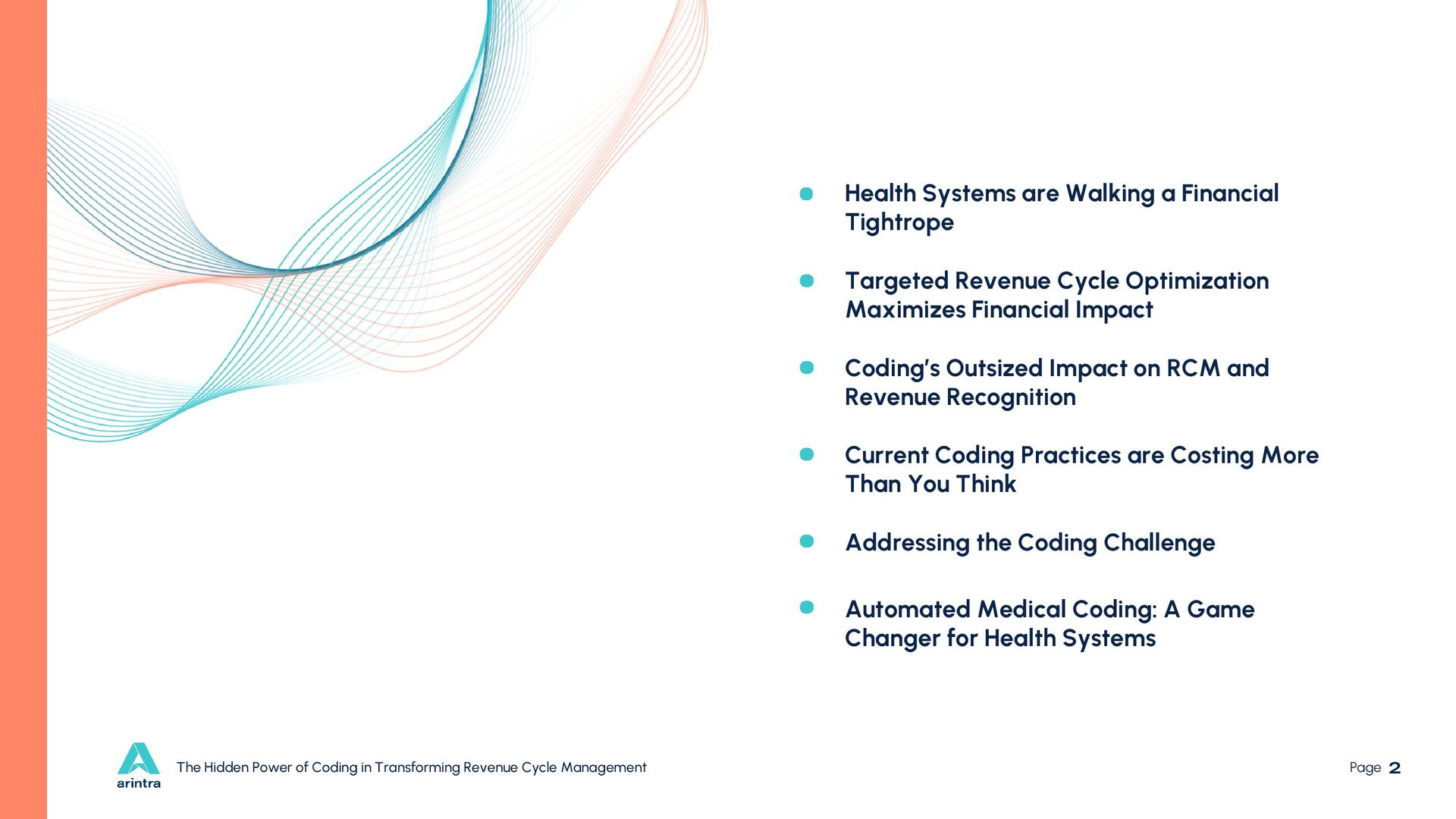 - Health Systems are Walking a Financial Tightrope
- Targeted Revenue Cycle Optimization Maximizes Financial Impact
- Coding's Outsized Impact on RCM and Revenue Recognition
- Current Coding Practices are Costing More Than You Think
- Addressing the Coding Challenge
- Automated Medical Coding: A Game Changer for Health Systems

arintra

The Hidden Power of Coding in Transforming Revenue Cycle Management

Page 2